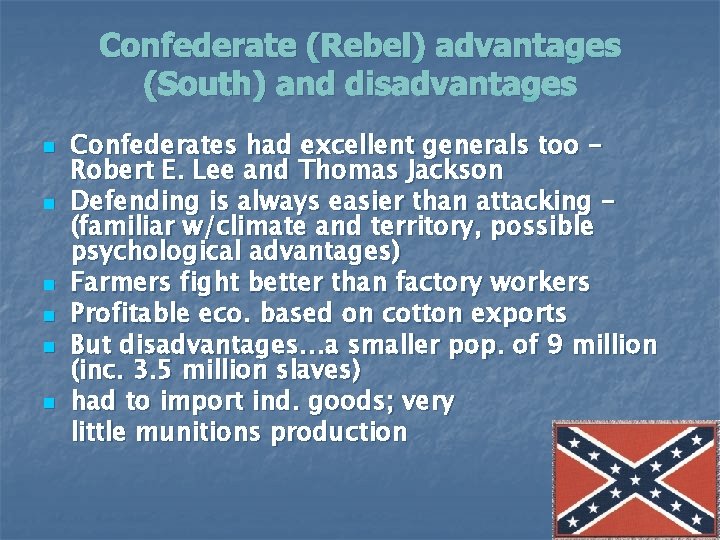 Confederate (Rebel) advantages (South) and disadvantages

- Confederates had excellent generals too – Robert E. Lee and Thomas Jackson
- Defending is always easier than attacking – (familiar w/climate and territory, possible psychological advantages)
- Farmers fight better than factory workers
- Profitable eco. based on cotton exports
- But disadvantages…a smaller pop. of 9 million (inc. 3.5 million slaves)
- had to import ind. goods; very little munitions production